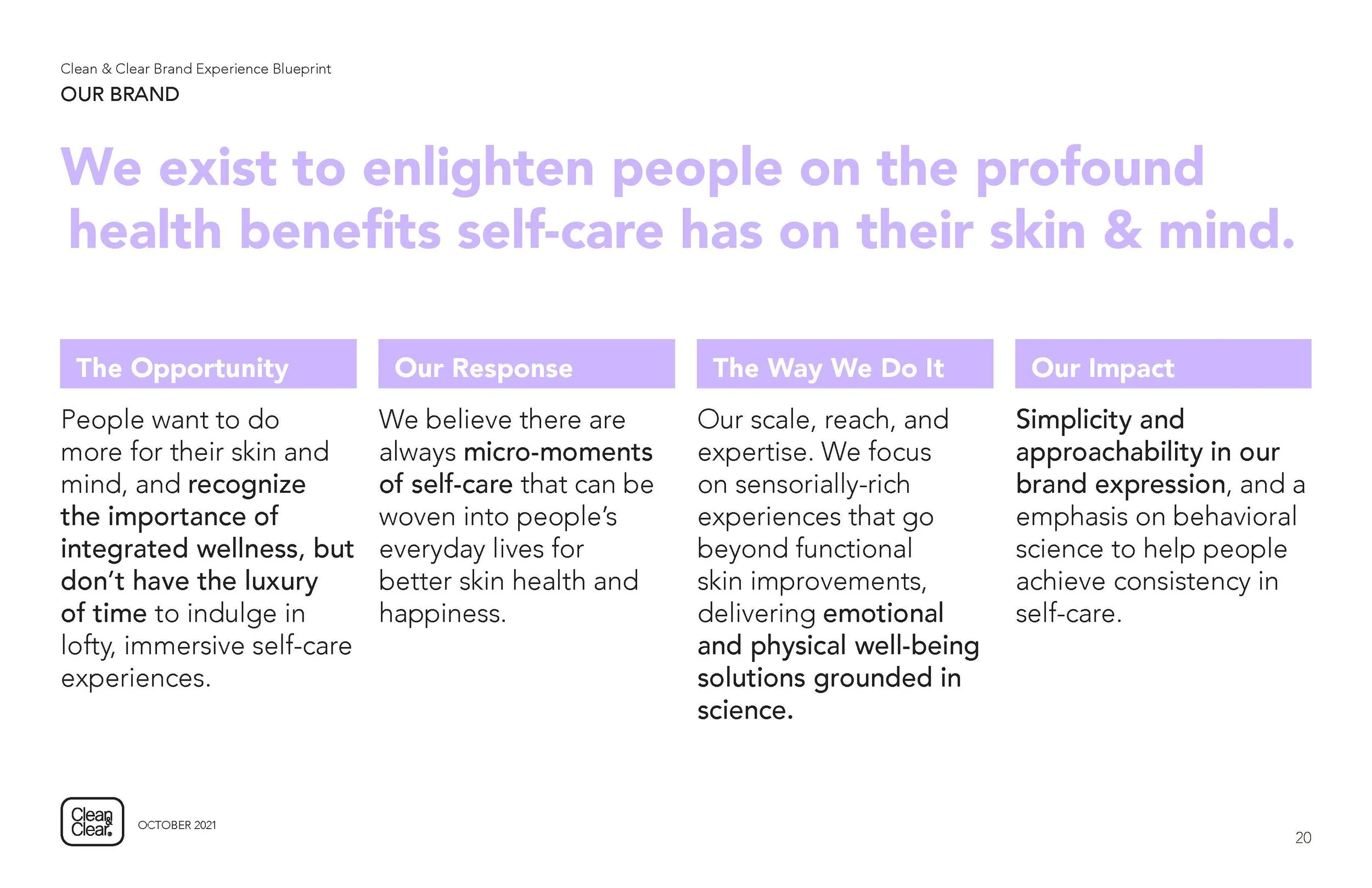 Clean & Clear Brand Experience Blueprint
OUR BRAND

We exist to enlighten people on the profound health benefits self-care has on their skin & mind.

The Opportunity

People want to do more for their skin and mind, and recognize the importance of integrated wellness, but don't have the luxury of time to indulge in lofty, immersive self-care experiences.

Our Response

We believe there are always micro-moments of self-care that can be woven into people's everyday lives for better skin health and happiness.

The Way We Do It

Our scale, reach, and expertise. We focus on sensorially-rich experiences that go beyond functional skin improvements, delivering emotional and physical well-being solutions grounded in science.

Our Impact

Simplicity and approachability in our brand expression, and a emphasis on behavioral science to help people achieve consistency in self-care.

Clean & Clear

OCTOBER 2021

20